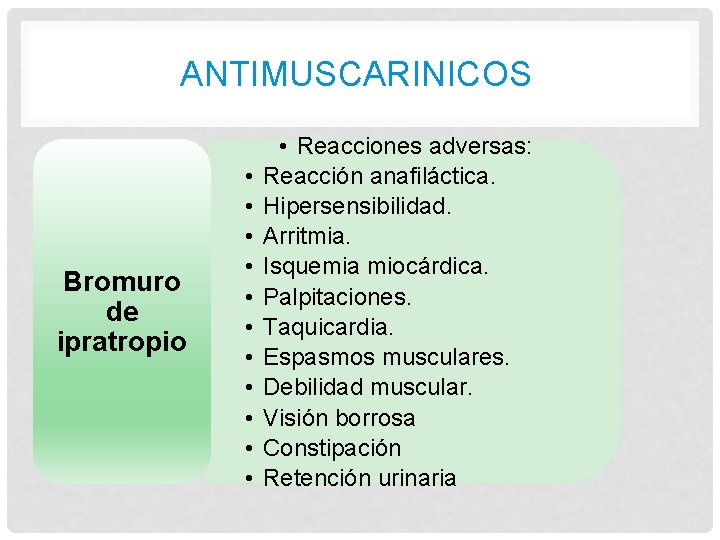 ANTIMUSCARINICOS

Bromuro de ipratropio

• Reacciones adversas:
• Reacción anafiláctica.
• Hipersensibilidad.
• Arritmia.
• Isquemia miocárdica.
• Palpitaciones.
• Taquicardia.
• Espasmos musculares.
• Debilidad muscular.
• Visión borrosa
• Constipación
• Retención urinaria